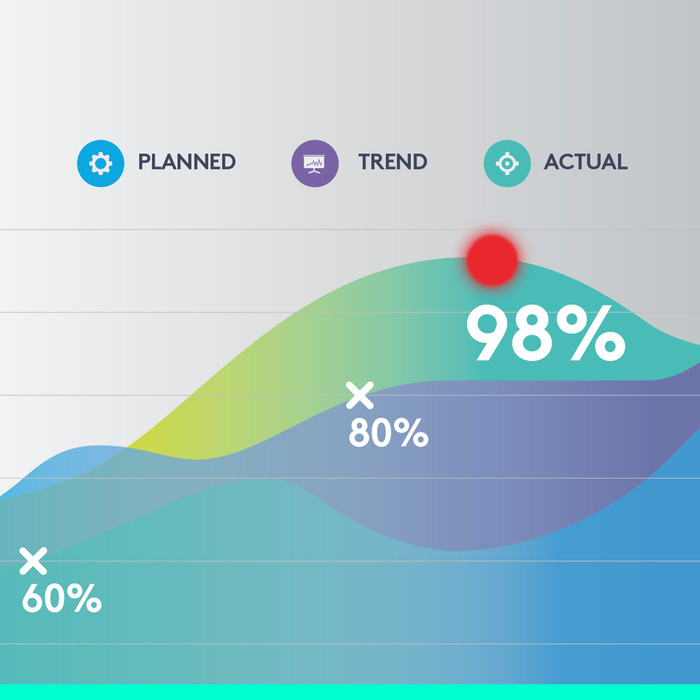 PLANNED TREND ACTUAL

98%

80%

60%